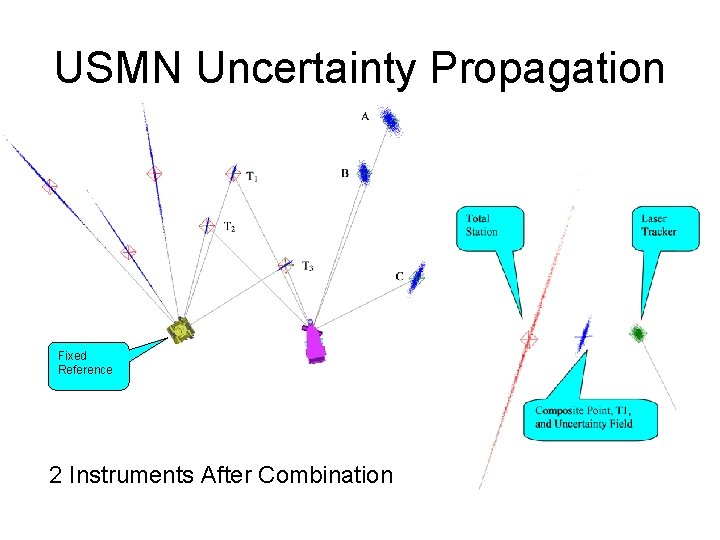 USMN Uncertainty Propagation

A

B

$T_1$

$T_2$

$T_3$

C

Fixed Reference

Total Station

Laser Tracker

Composite Point, T1, and Uncertainty Field

2 Instruments After Combination